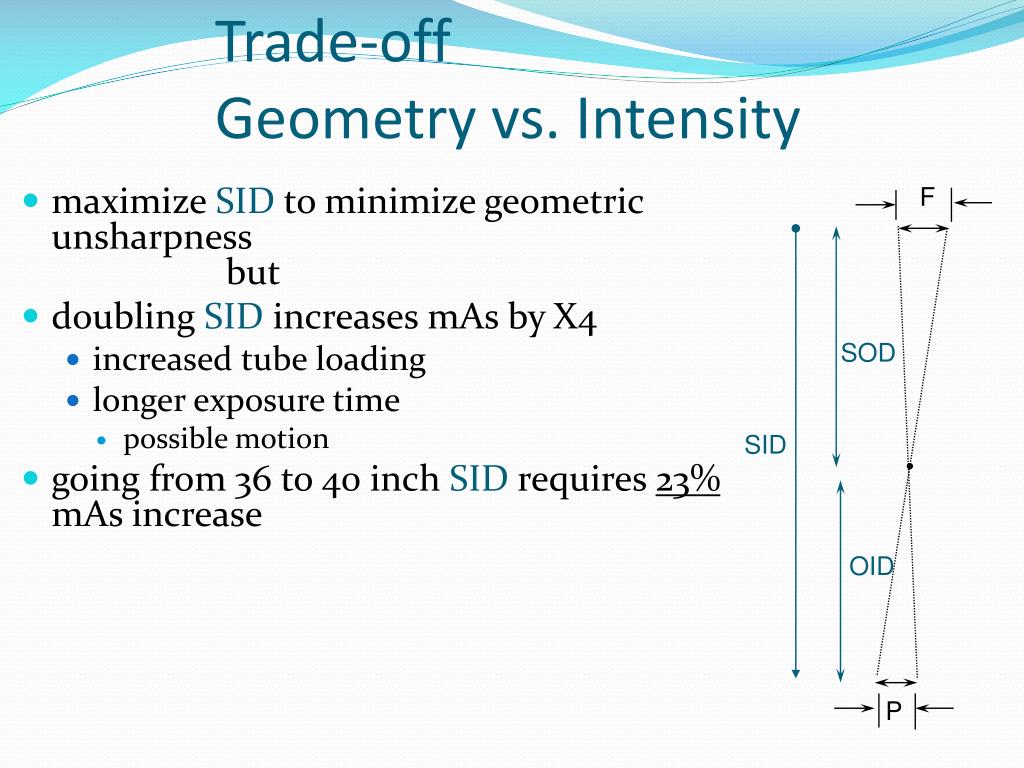 Trade-off
Geometry vs. Intensity

- maximize SID to minimize geometric unsharpness
but
- doubling SID increases mAs by X4
  - increased tube loading
  - longer exposure time
    - possible motion
- going from 36 to 40 inch SID requires 23% mAs increase

F
SOD
SID
OID
P